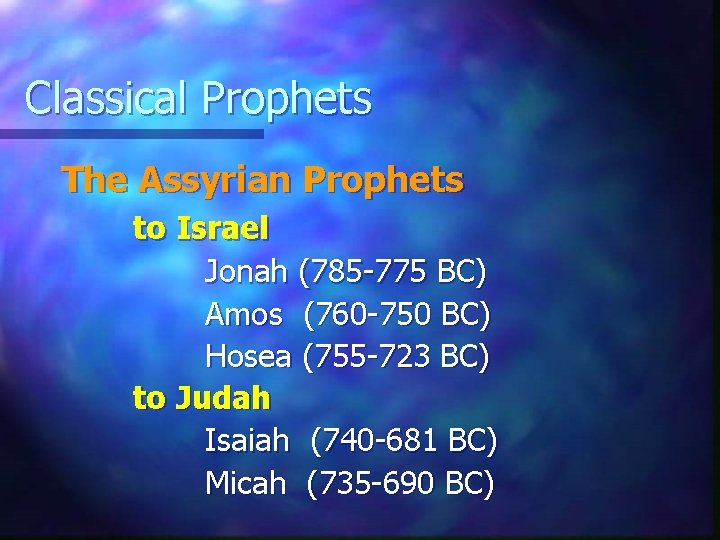 Classical Prophets

The Assyrian Prophets

to Israel

Jonah (785-775 BC)

Amos (760-750 BC)

Hosea (755-723 BC)

to Judah

Isaiah (740-681 BC)

Micah (735-690 BC)